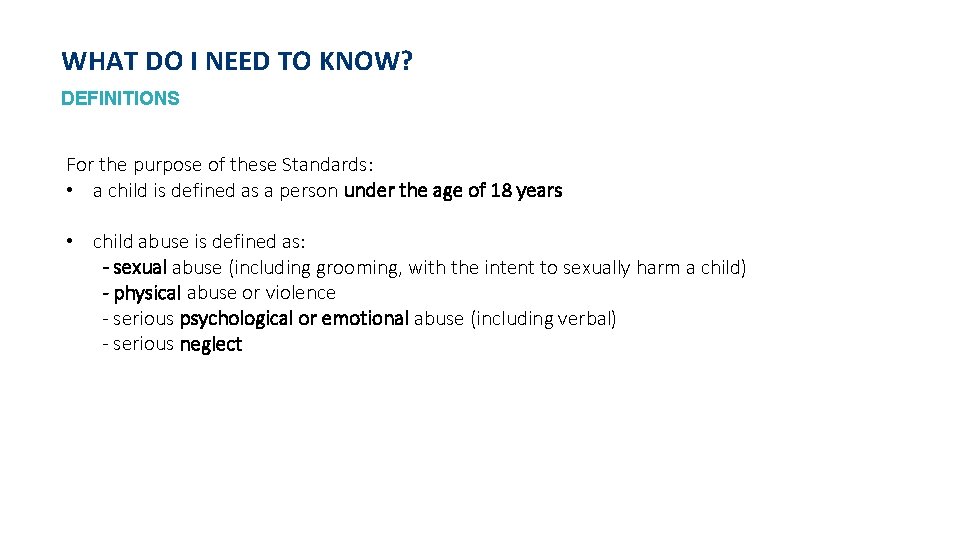 WHAT DO I NEED TO KNOW?
DEFINITIONS

For the purpose of these Standards:
• a child is defined as a person under the age of 18 years

• child abuse is defined as:
- sexual abuse (including grooming, with the intent to sexually harm a child)
- physical abuse or violence
- serious psychological or emotional abuse (including verbal)
- serious neglect